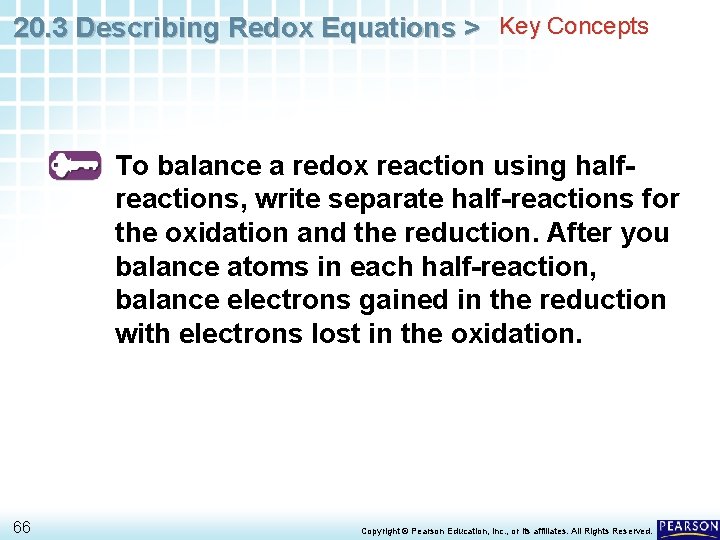 20.3 Describing Redox Equations > Key Concepts

To balance a redox reaction using half-reactions, write separate half-reactions for the oxidation and the reduction. After you balance atoms in each half-reaction, balance electrons gained in the reduction with electrons lost in the oxidation.

66

Copyright © Pearson Education, Inc., or its affiliates. All Rights Reserved.

PEARSON